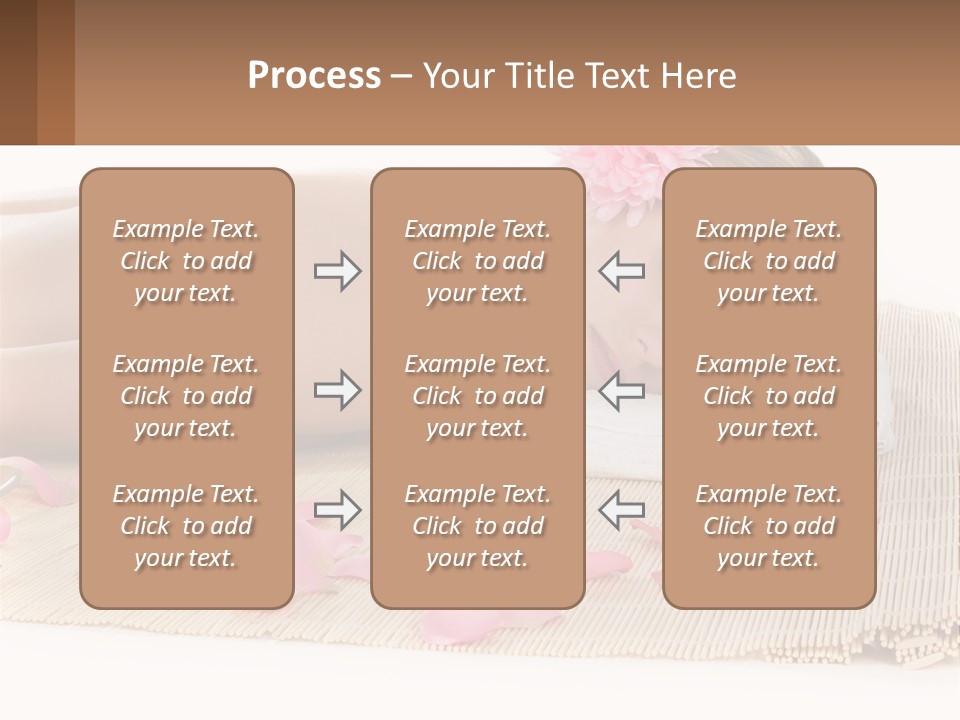 Process – Your Title Text Here

Example Text. Click to add your text.

Example Text. Click to add your text.

Example Text. Click to add your text.

Example Text. Click to add your text.

Example Text. Click to add your text.

Example Text. Click to add your text.

Example Text. Click to add your text.

Example Text. Click to add your text.

Example Text. Click to add your text.